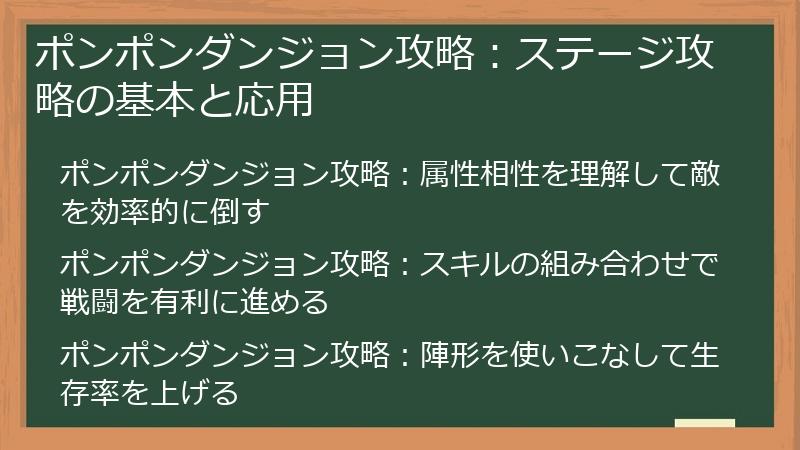 ポンポンダンジョン攻略：ステージ攻略の基本と応用

ポンポンダンジョン攻略：属性相性を理解して敵を効率的に倒す

ポンポンダンジョン攻略：スキルの組み合わせで戦闘を有利に進める

ポンポンダンジョン攻略：陣形を使いこなして生存率を上げる